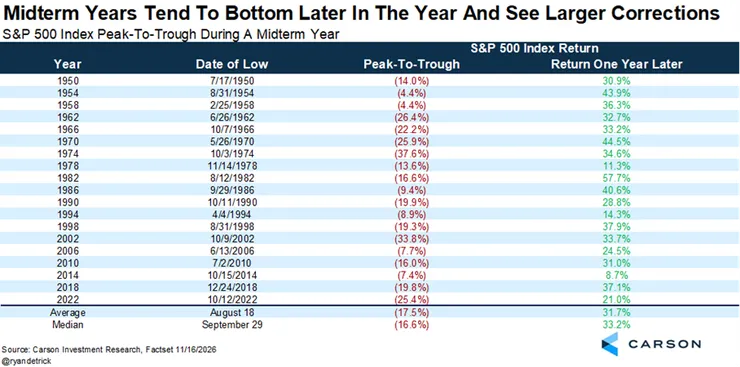 Midterm Years Tend To Bottom Later In The Year And See Larger Corrections
S&P 500 Index Peak-To-Trough During A Midterm Year

| Year | Date of Low | S&P 500 Index Return Peak-To-Trough | S&P 500 Index Return Return One Year Later |
|---|---|---|---|
| 1950 | 7/17/1950 | (14.0%) | 30.9% |
| 1954 | 8/31/1954 | (4.4%) | 43.9% |
| 1958 | 2/25/1958 | (4.4%) | 36.3% |
| 1962 | 6/26/1962 | (26.4%) | 32.7% |
| 1966 | 10/7/1966 | (22.2%) | 33.2% |
| 1970 | 5/26/1970 | (25.9%) | 44.5% |
| 1974 | 10/3/1974 | (37.6%) | 34.6% |
| 1978 | 11/14/1978 | (13.6%) | 11.3% |
| 1982 | 8/12/1982 | (16.6%) | 57.7% |
| 1986 | 9/29/1986 | (9.4%) | 40.6% |
| 1990 | 10/11/1990 | (19.9%) | 28.8% |
| 1994 | 4/4/1994 | (8.9%) | 14.3% |
| 1998 | 8/31/1998 | (19.3%) | 37.9% |
| 2002 | 10/9/2002 | (33.8%) | 33.7% |
| 2006 | 6/13/2006 | (7.7%) | 24.5% |
| 2010 | 7/2/2010 | (16.0%) | 31.0% |
| 2014 | 10/15/2014 | (7.4%) | 8.7% |
| 2018 | 12/24/2018 | (19.8%) | 37.1% |
| 2022 | 10/12/2022 | (25.4%) | 21.0% |
| Average | August 18 | (17.5%) | 31.7% |
| Median | September 29 | (16.6%) | 33.2% |

Source: Carson Investment Research, Factset 11/16/2026
@ryandetrick

CARSON